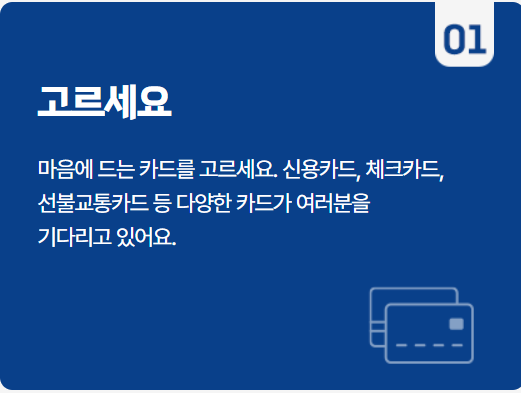 01

고르세요

마음에 드는 카드를 고르세요. 신용카드, 체크카드, 선불교통카드 등 다양한 카드가 여러분을 기다리고 있어요.